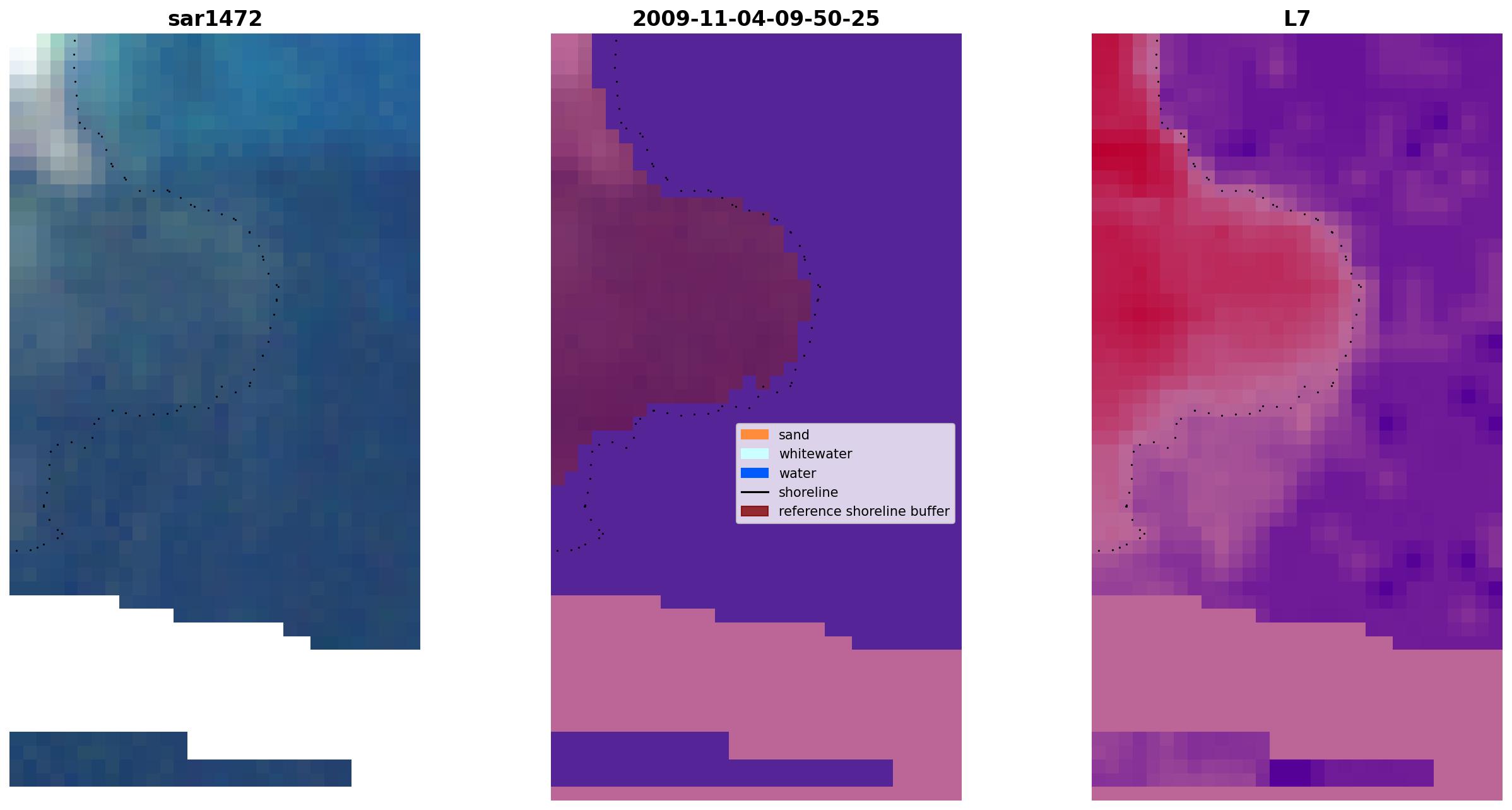 sar1472

2009-11-04-09-50-25

L7

sand
whitewater
water
shoreline
reference shoreline buffer